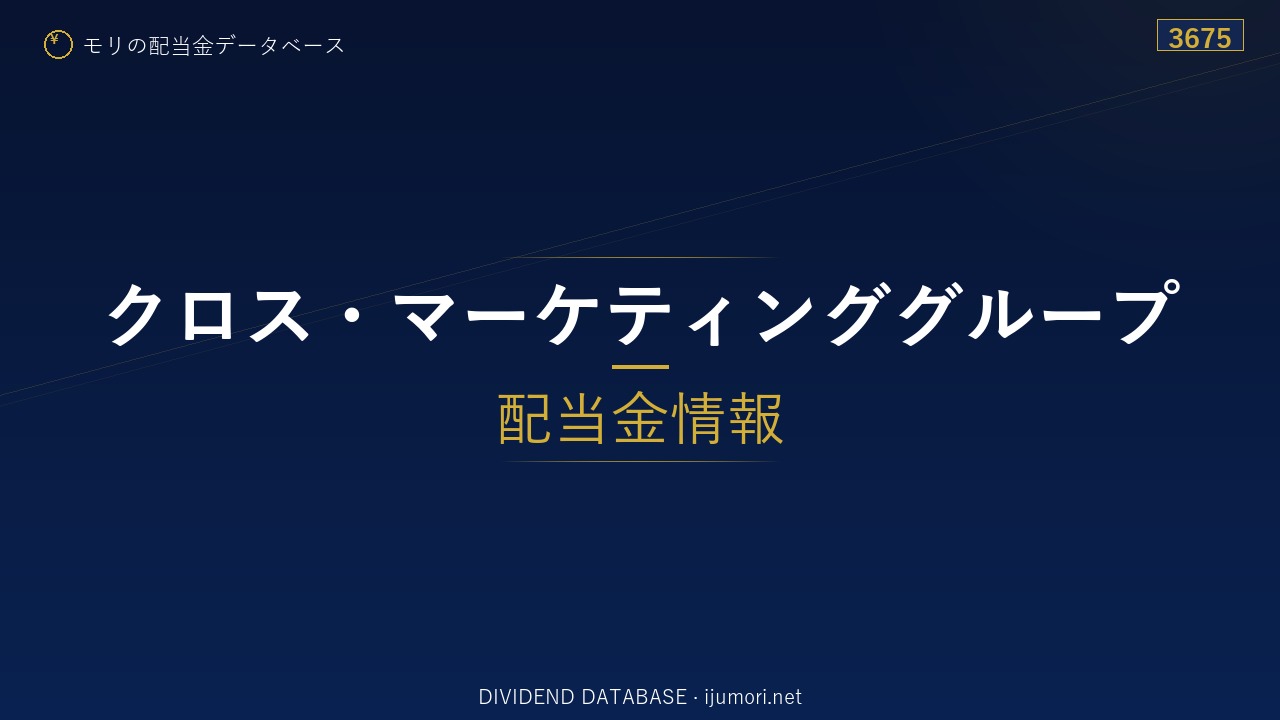 ¥ モリの配当金データベース

3675

クロス・マーケティンググループ

配当金情報

DIVIDEND DATABASE · ijumori.net